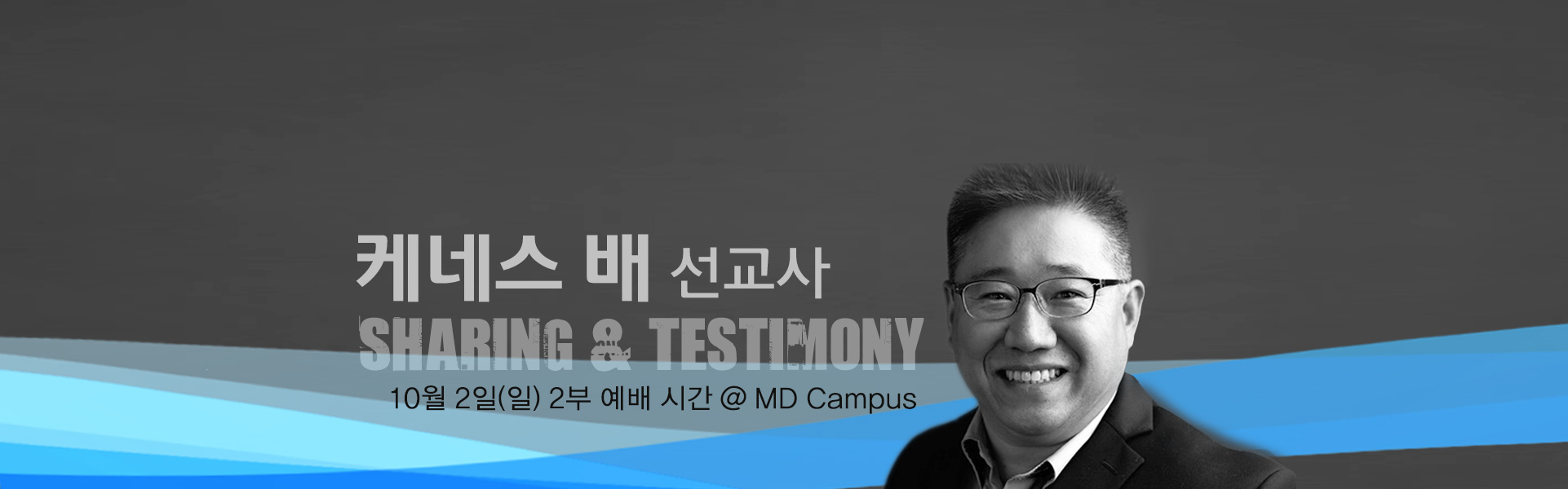 케네스 배 선교사
SHARING & TESTIMONY
10월 2일(일) 2부 예배 시간 @ MD Campus